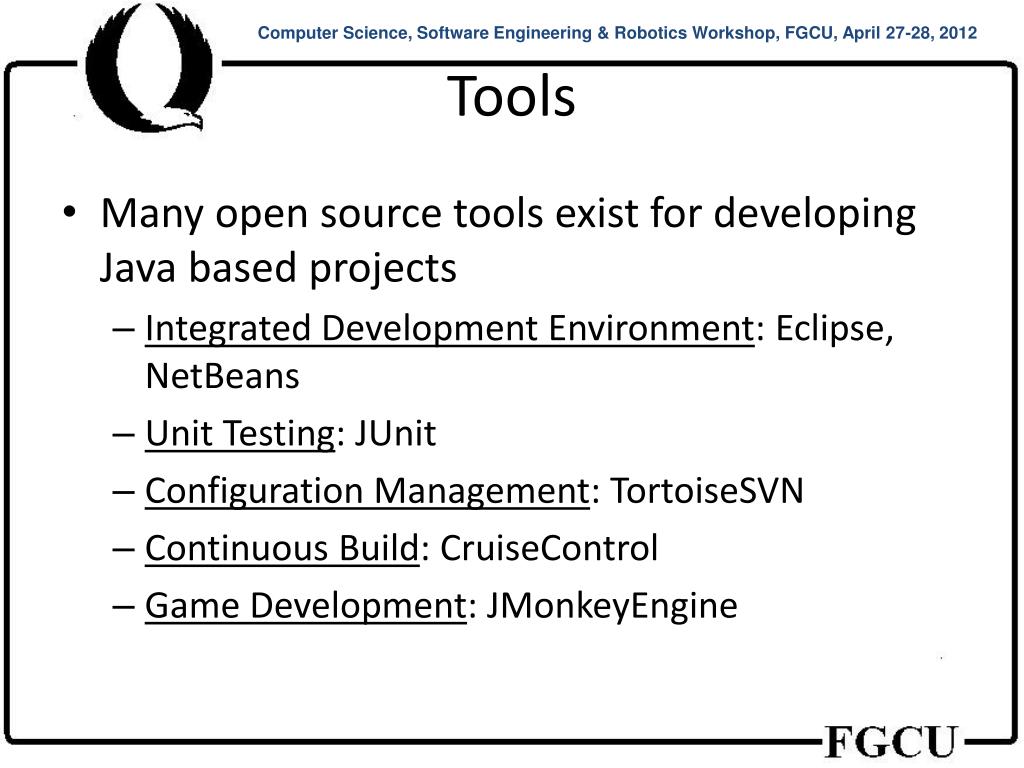 Computer Science, Software Engineering & Robotics Workshop, FGCU, April 27-28, 2012

Tools

• Many open source tools exist for developing Java based projects
– Integrated Development Environment: Eclipse, NetBeans
– Unit Testing: JUnit
– Configuration Management: TortoiseSVN
– Continuous Build: CruiseControl
– Game Development: JMonkeyEngine

FGCU